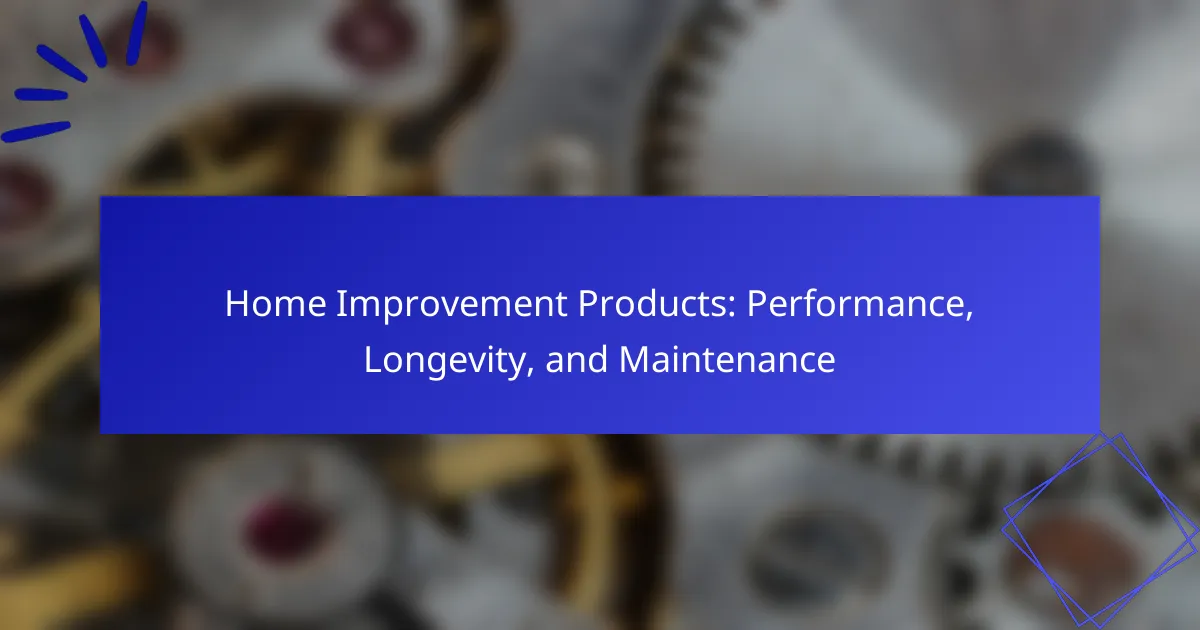 Home Improvement Products: Performance, Longevity, and Maintenance